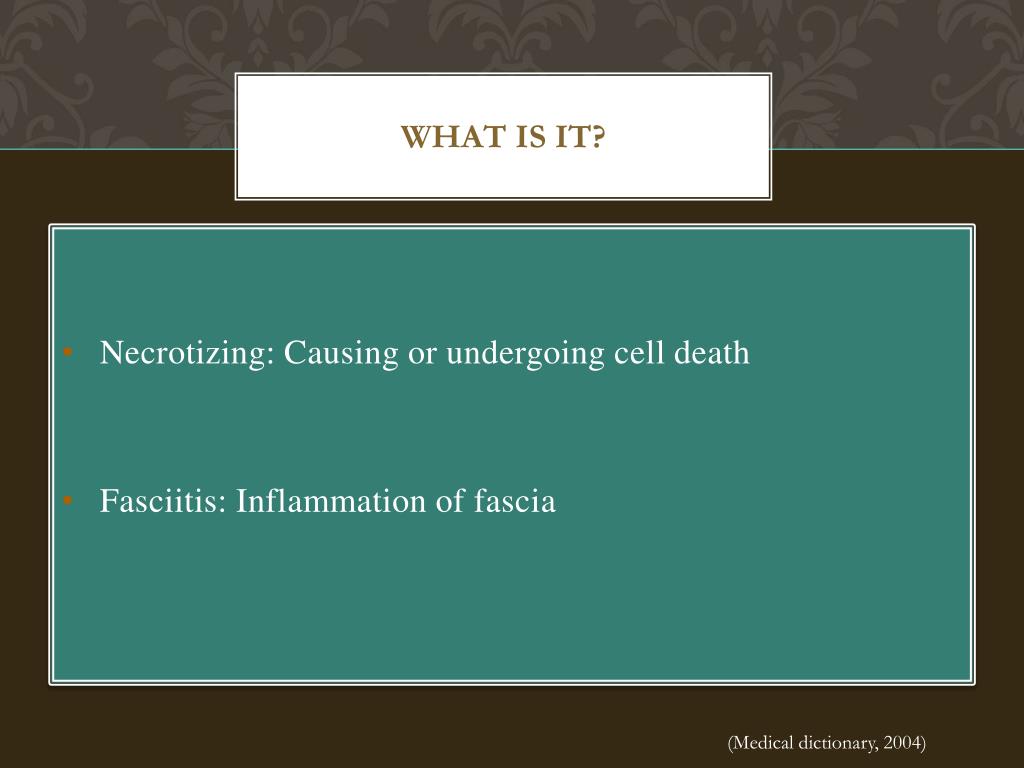 WHAT IS IT?

• Necrotizing: Causing or undergoing cell death

• Fasciitis: Inflammation of fascia

(Medical dictionary, 2004)